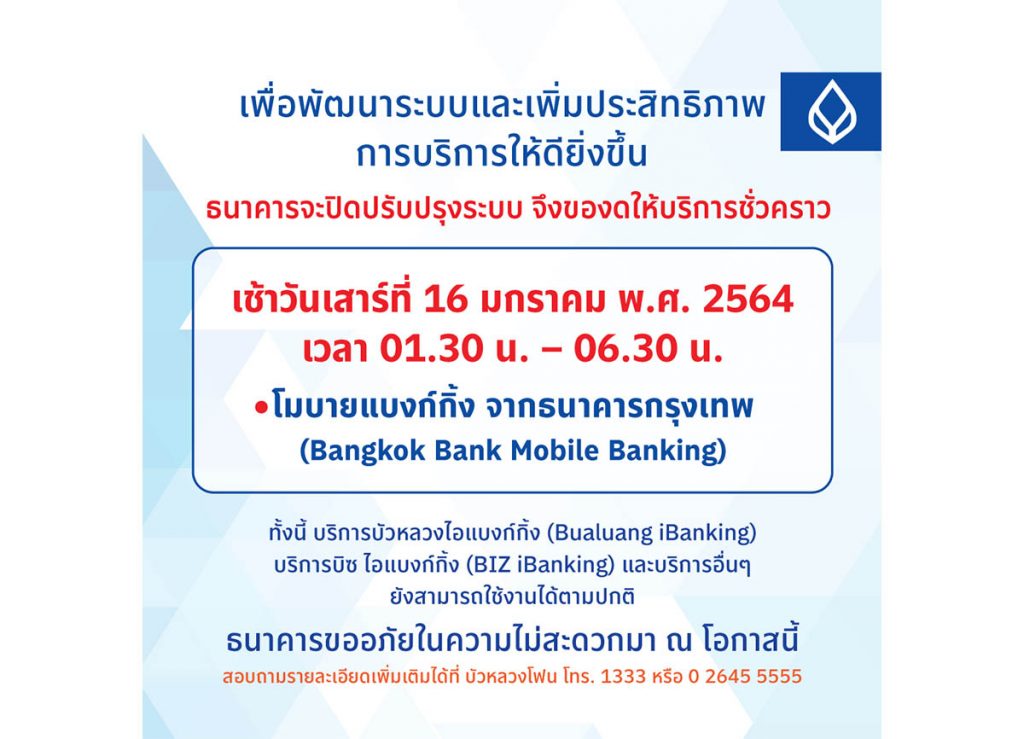 เพื่อพัฒนาระบบและเพิ่มประสิทธิภาพ
การบริการให้ดียิ่งขึ้น

ธนาคารจะปิดปรับปรุงระบบ จึงของดให้บริการชั่วคราว

เช้าวันเสาร์ที่ 16 มกราคม พ.ศ. 2564
เวลา 01.30 น. – 06.30 น.

•โมบายแบงก์กิ้ง จากธนาคารกรุงเทพ
(Bangkok Bank Mobile Banking)

ทั้งนี้ บริการบัวหลวงไอแบงก์กิ้ง (Bualuang iBanking) บริการบิซ ไอแบงก์กิ้ง (BIZ iBanking) และบริการอื่นๆ ยังสามารถใช้งานได้ตามปกติ

ธนาคารขออภัยในความไม่สะดวกมา ณ โอกาสนี้

สอบถามรายละเอียดเพิ่มเติมได้ที่ บัวหลวงโฟน โทร. 1333 หรือ 0 2645 5555